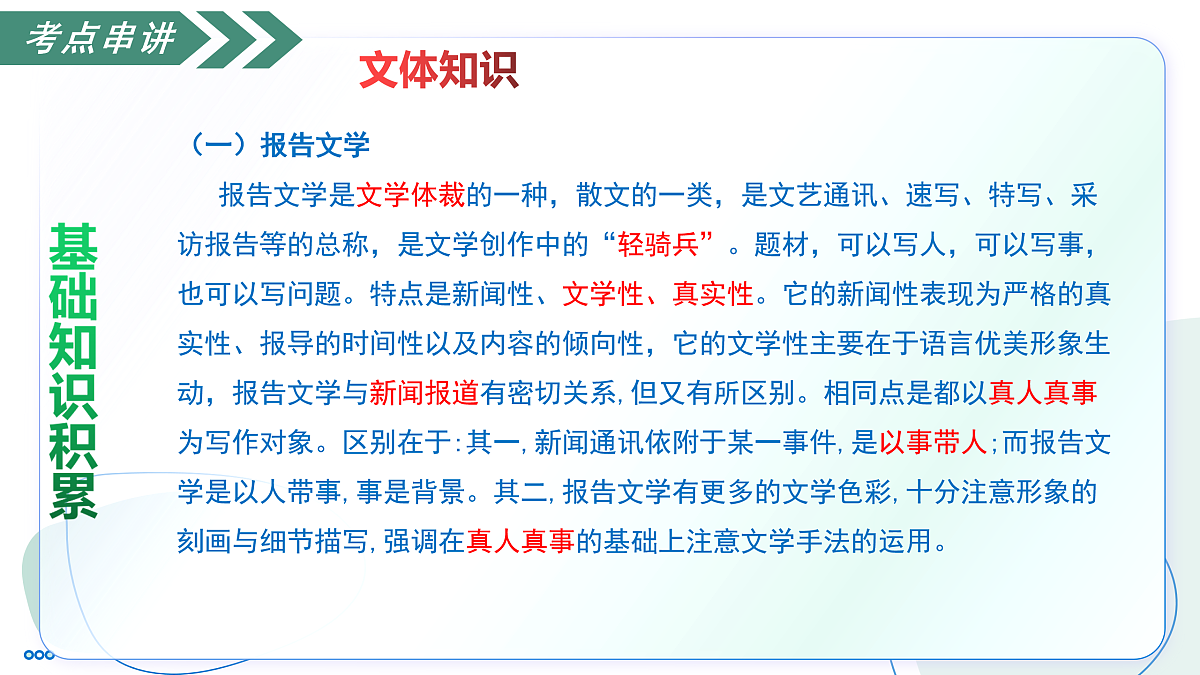 考点串讲

文体知识

基础知识积累

（一）报告文学

报告文学是文学体裁的一种，散文的一类，是文艺通讯、速写、特写、采访报告等的总称，是文学创作中的“轻骑兵”。题材，可以写人，可以写事，也可以写问题。特点是新闻性、文学性、真实性。它的新闻性表现为严格的真实性、报导的时间性以及内容的倾向性，它的文学性主要在于语言优美形象生动，报告文学与新闻报道有密切关系，但又有所区别。相同点是都以真人真事为写作对象。区别在于：其一，新闻通讯依附于某一事件，是以事带人；而报告文学是以人带事，事是背景。其二，报告文学有更多的文学色彩，十分注意形象的刻画与细节描写，强调在真人真事的基础上注意文学手法的运用。